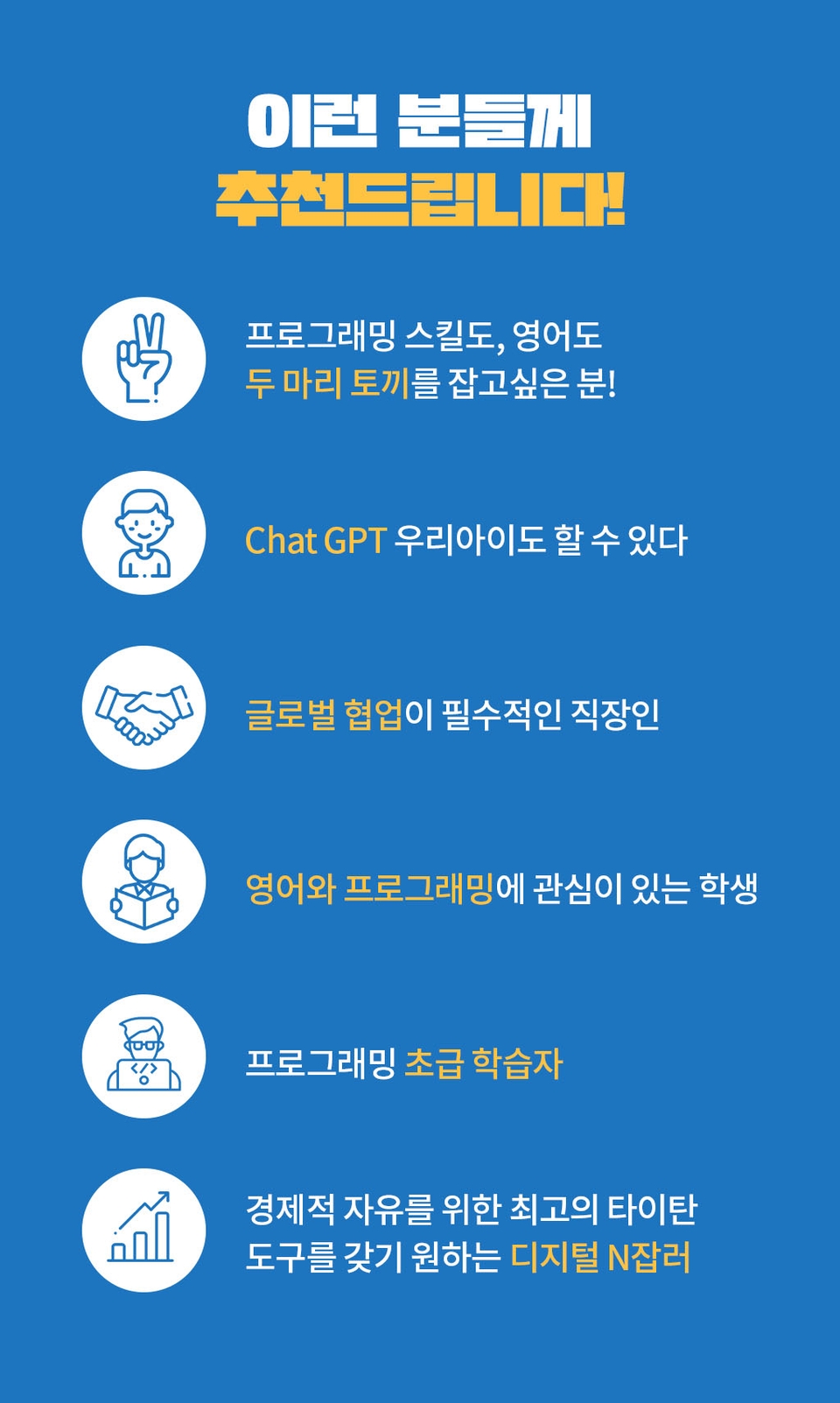 이런 분들께
추천드립니다!

프로그래밍 스킬도, 영어도
두 마리 토끼를 잡고싶은 분!

Chat GPT 우리아이도 할 수 있다

글로벌 협업이 필수적인 직장인

영어와 프로그래밍에 관심이 있는 학생

프로그래밍 초급 학습자

경제적 자유를 위한 최고의 타이탄
도구를 갖기 원하는 디지털 N잡러